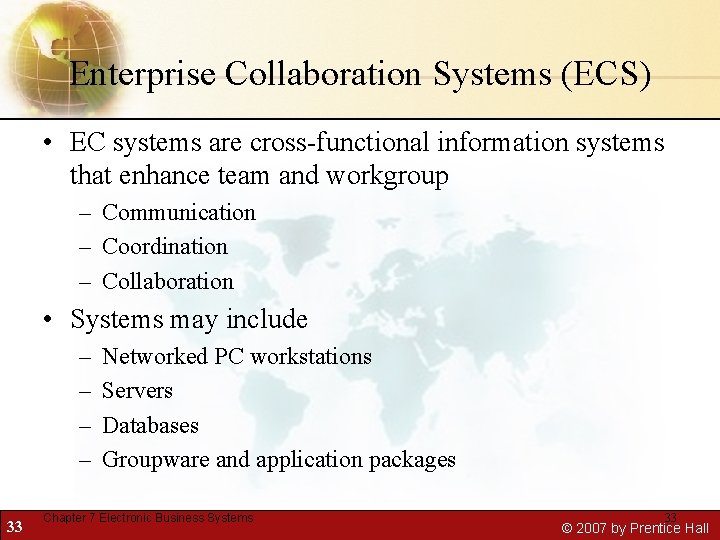 Enterprise Collaboration Systems (ECS)

• EC systems are cross-functional information systems that enhance team and workgroup
– Communication
– Coordination
– Collaboration

• Systems may include
– Networked PC workstations
– Servers
– Databases
– Groupware and application packages

33 Chapter 7 Electronic Business Systems 33 © 2007 by Prentice Hall